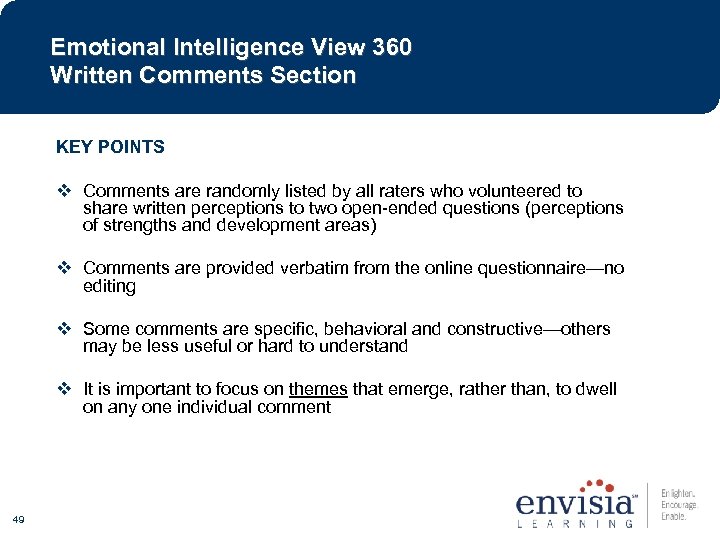 Emotional Intelligence View 360
Written Comments Section

KEY POINTS

❖ Comments are randomly listed by all raters who volunteered to share written perceptions to two open-ended questions (perceptions of strengths and development areas)

❖ Comments are provided verbatim from the online questionnaire—no editing

❖ Some comments are specific, behavioral and constructive—others may be less useful or hard to understand

❖ It is important to focus on themes that emerge, rather than, to dwell on any one individual comment

49

envisia℠ LEARNING

Enlighten. Encourage. Enable.